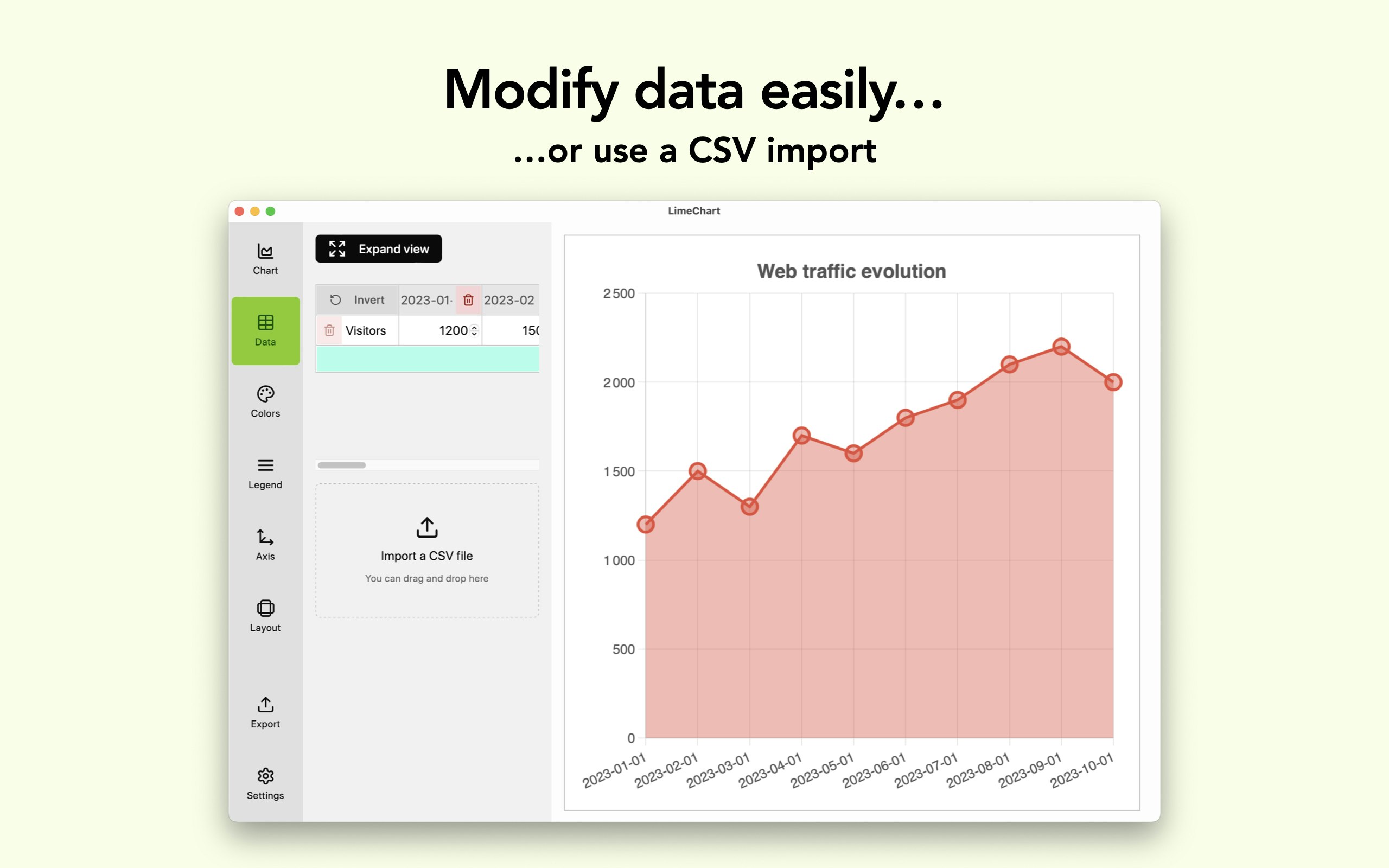 Modify data easily...
...or use a CSV import

LimeChart

Chart
Data
Colors
Legend
Axis
Layout
Export
Settings

Expand view

| Invert | 2023-01- | 2023-02 |
|---|---|---|
| Visitors | 1200 | 150 |

Import a CSV file
You can drag and drop here

Web traffic evolution

2 500
2 000
1 500
1 000
500
0

2023-01-01
2023-02-01
2023-03-01
2023-04-01
2023-05-01
2023-06-01
2023-07-01
2023-08-01
2023-09-01
2023-10-01